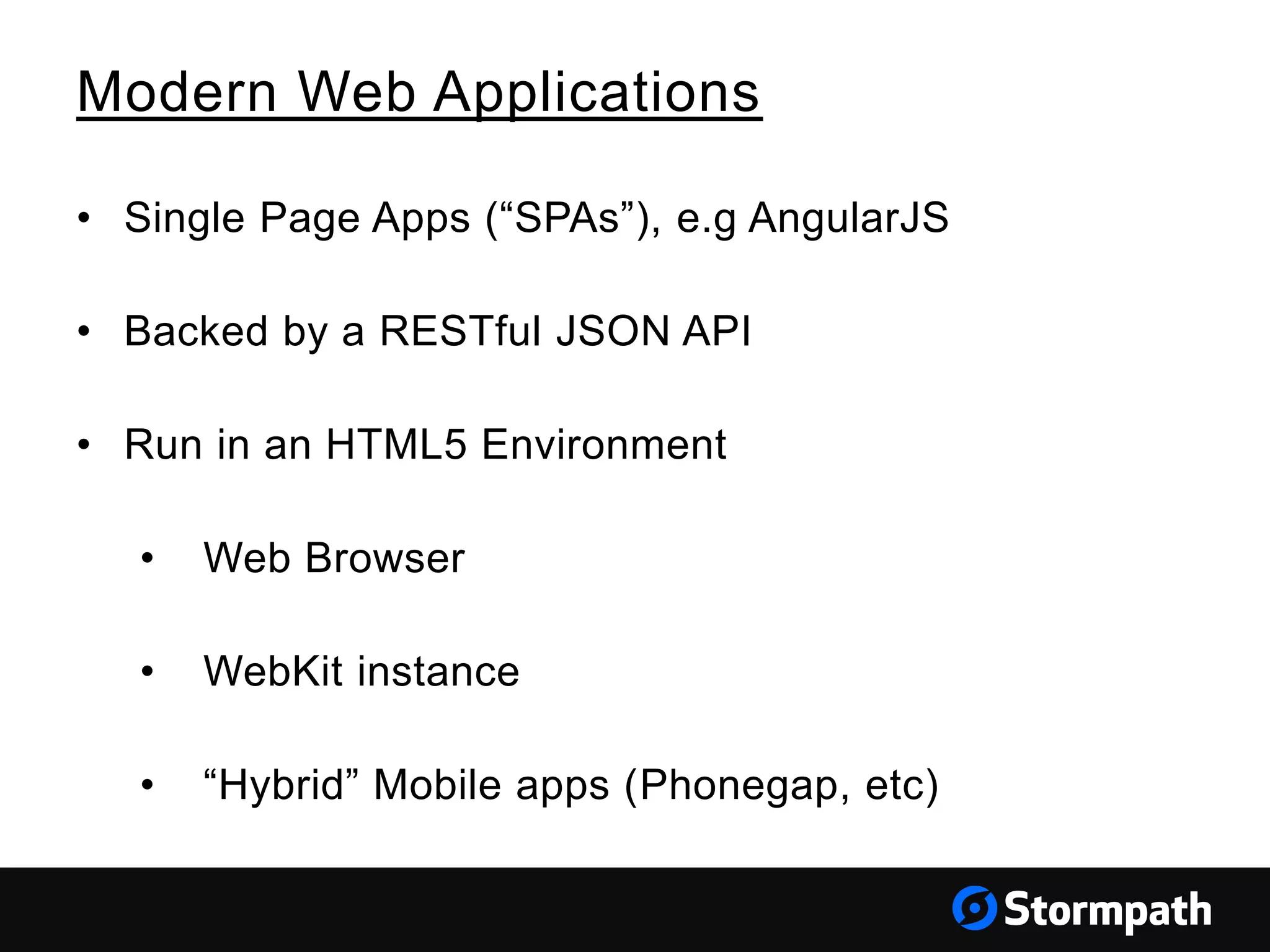 Modern Web Applications

• Single Page Apps (“SPAs”), e.g AngularJS

• Backed by a RESTful JSON API

• Run in an HTML5 Environment

• Web Browser

• WebKit instance

• “Hybrid” Mobile apps (Phonegap, etc)

Stormpath